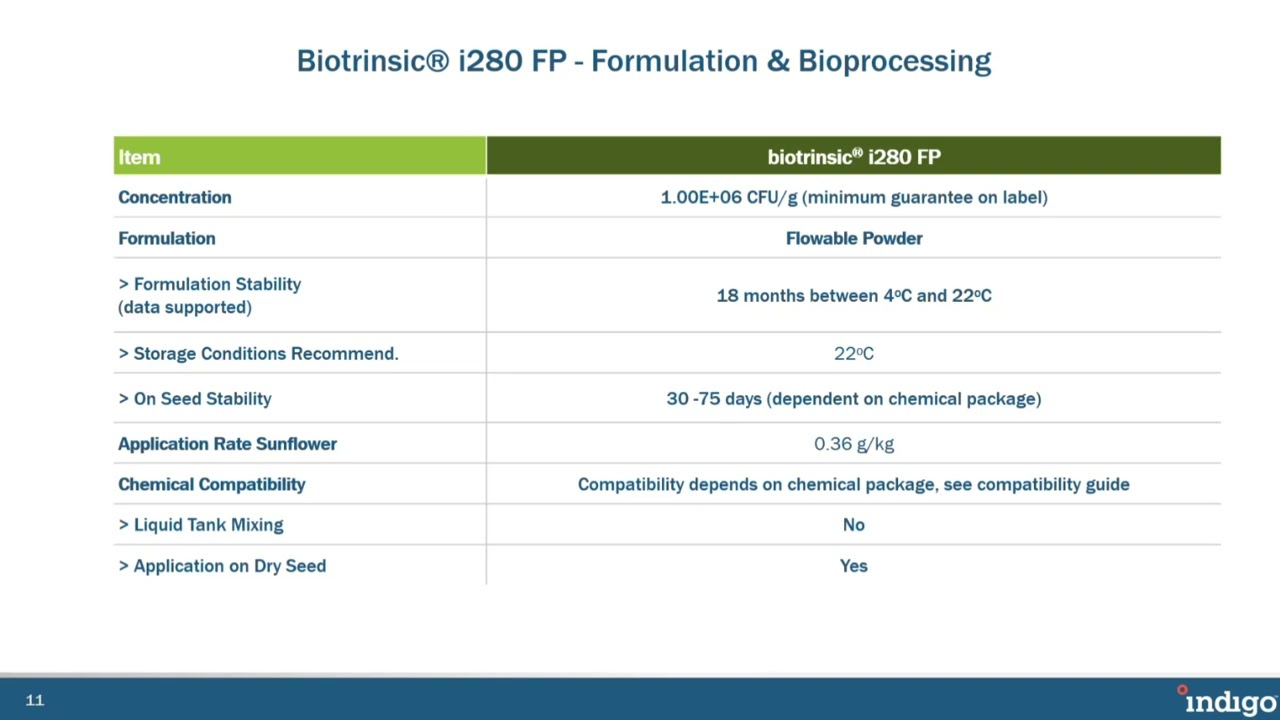 Biotrinsic® i280 FP - Formulation & Bioprocessing

| Item | biotrinsic® i280 FP |
|---|---|
| Concentration | 1.00E+06 CFU/g (minimum guarantee on label) |
| Formulation | Flowable Powder |
| > Formulation Stability (data supported) | 18 months between 4ºC and 22ºC |
| > Storage Conditions Recommend. | 22ºC |
| > On Seed Stability | 30 -75 days (dependent on chemical package) |
| Application Rate Sunflower | 0.36 g/kg |
| Chemical Compatibility | Compatibility depends on chemical package, see compatibility guide |
| > Liquid Tank Mixing | No |
| > Application on Dry Seed | Yes |

11

indigo